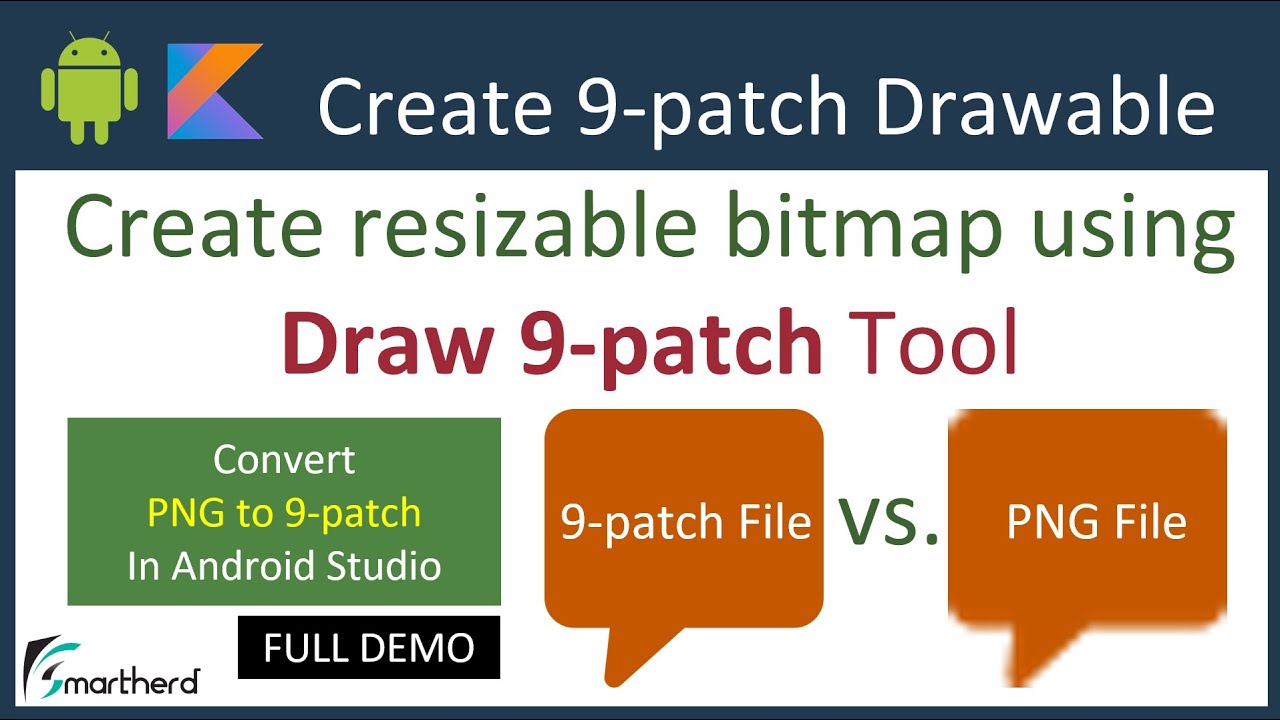 Create 9-patch Drawable

Create resizable bitmap using

Draw 9-patch Tool

Convert
PNG to 9-patch
In Android Studio

9-patch File

VS.

PNG File

FULL DEMO

Smartherd